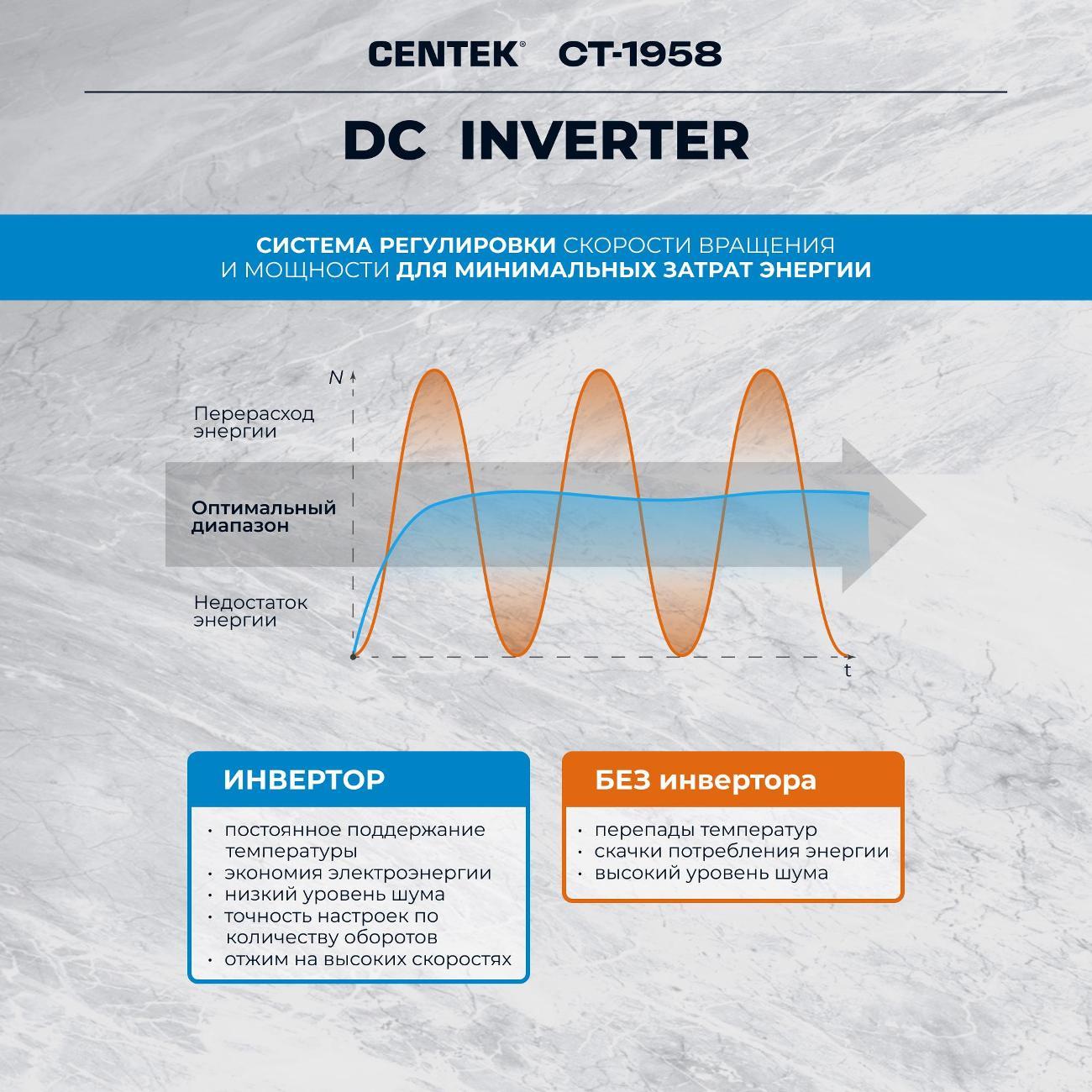 CENTEK® CT-1958

DC INVERTER

СИСТЕМА РЕГУЛИРОВКИ СКОРОСТИ ВРАЩЕНИЯ И МОЩНОСТИ ДЛЯ МИНИМАЛЬНЫХ ЗАТРАТ ЭНЕРГИИ

N

Перерасход энергии

Оптимальный диапазон

Недостаток энергии

t

ИНВЕРТОР

• постоянное поддержание температуры
• экономия электроэнергии
• низкий уровень шума
• точность настроек по количеству оборотов
• отжим на высоких скоростях

БЕЗ инвертора

• перепады температур
• скачки потребления энергии
• высокий уровень шума